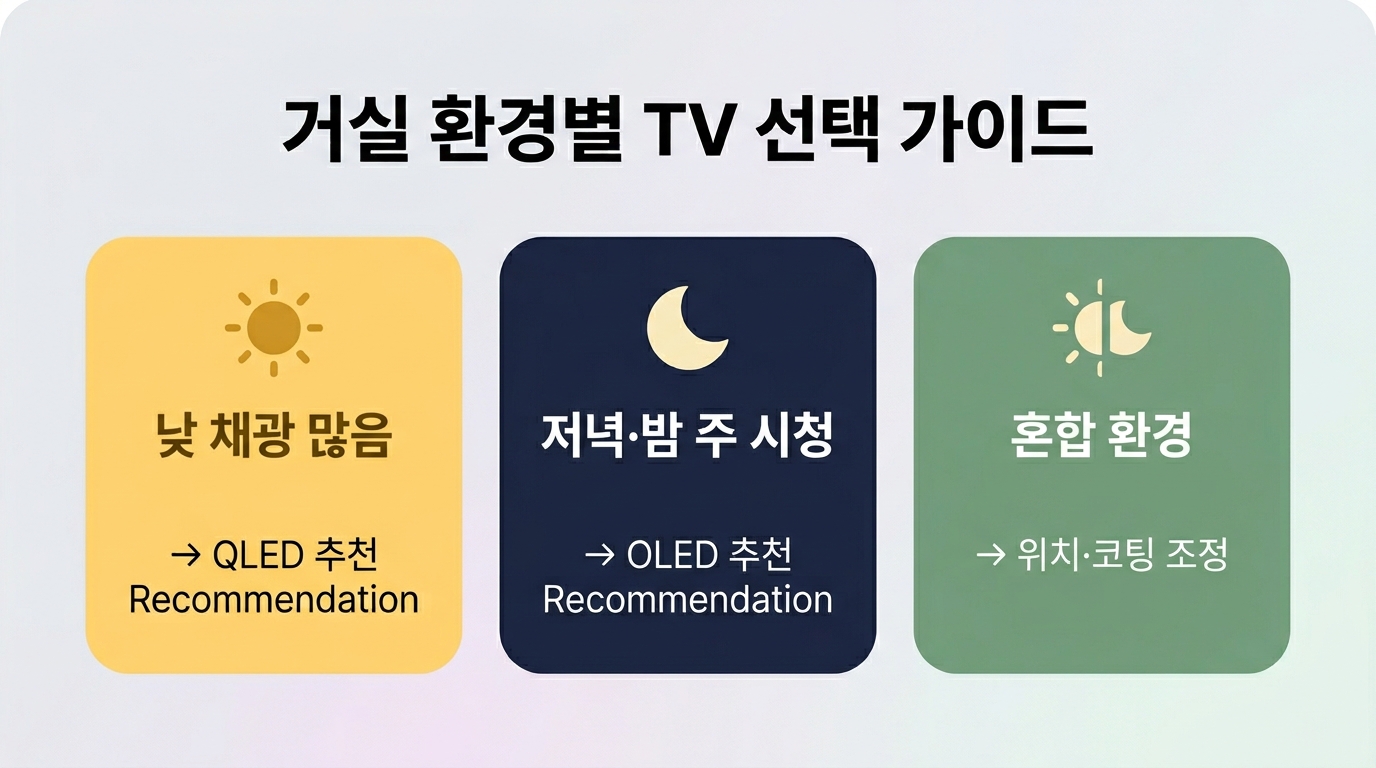 거실 환경별 TV 선택 가이드

낮 채광 많음

→ QLED 추천 Recommendation

저녁·밤 주 시청

→ OLED 추천 Recommendation

혼합 환경

→ 위치·코팅 조정